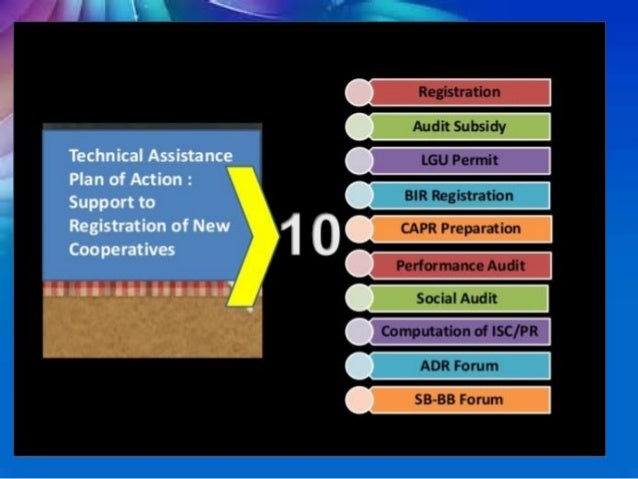 Technical Assistance Plan of Action : Support to Registration of New Cooperatives

10

Registration

Audit Subsidy

LGU Permit

BIR Registration

CAPR Preparation

Performance Audit

Social Audit

Computation of ISC/PR

ADR Forum

SB-BB Forum